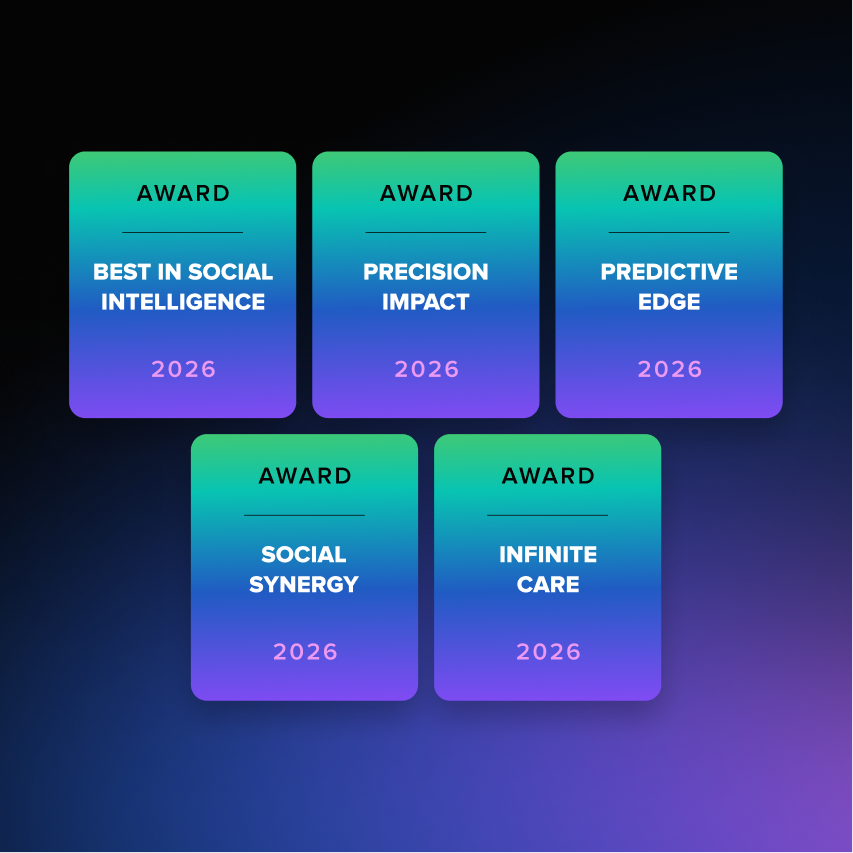 AWARD

BEST IN SOCIAL INTELLIGENCE

2026

AWARD

PRECISION IMPACT

2026

AWARD

PREDICTIVE EDGE

2026

AWARD

SOCIAL SYNERGY

2026

AWARD

INFINITE CARE

2026